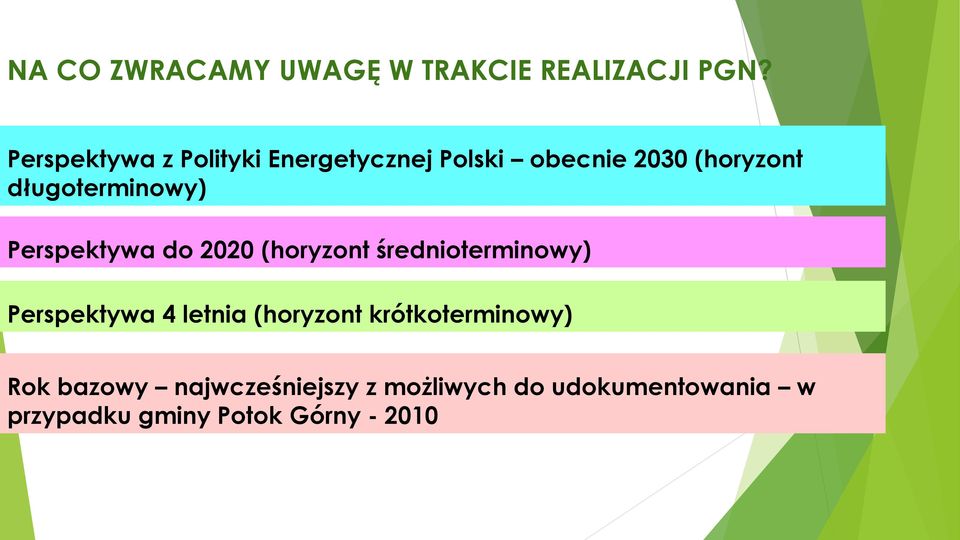 NA CO ZWRACAMY UWAGĘ W TRAKCIE REALIZACJI PGN?

Perspektywa z Polityki Energetycznej Polski – obecnie 2030 (horyzont długoterminowy)

Perspektywa do 2020 (horyzont średnioterminowy)

Perspektywa 4 letnia (horyzont krótkoterminowy)

Rok bazowy – najwcześniejszy z możliwych do udokumentowania – w przypadku gminy Potok Górny - 2010